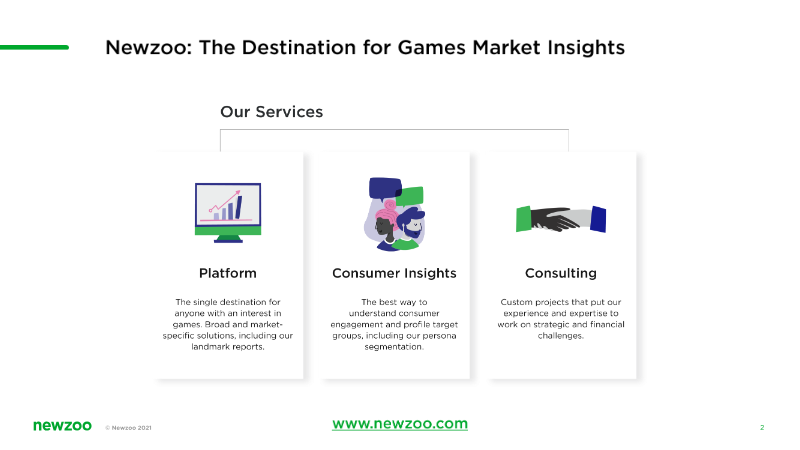 Newzoo: The Destination for Games Market Insights

Our Services

Platform

The single destination for anyone with an interest in games. Broad and market-specific solutions, including our landmark reports.

Consumer Insights

The best way to understand consumer engagement and profile target groups, including our persona segmentation.

Consulting

Custom projects that put our experience and expertise to work on strategic and financial challenges.

newzoo © Newzoo 2021

www.newzoo.com

2